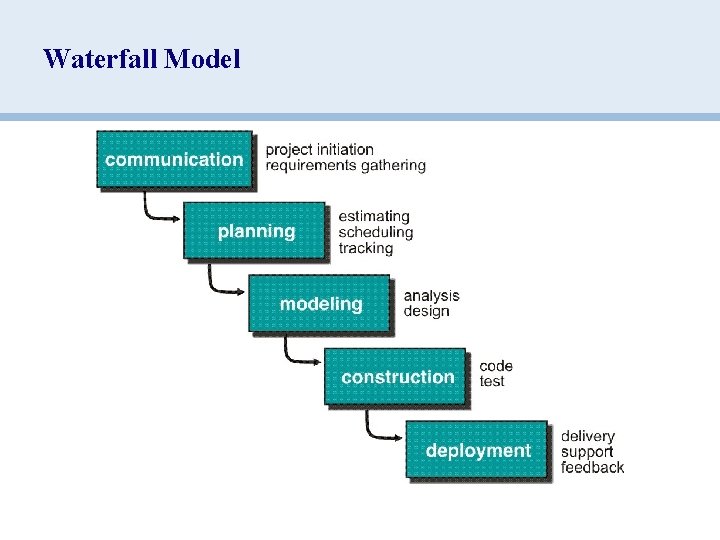 Waterfall Model

communication
project initiation
requirements gathering

planning
estimating
scheduling
tracking

modeling
analysis
design

construction
code
test

deployment
delivery
support
feedback